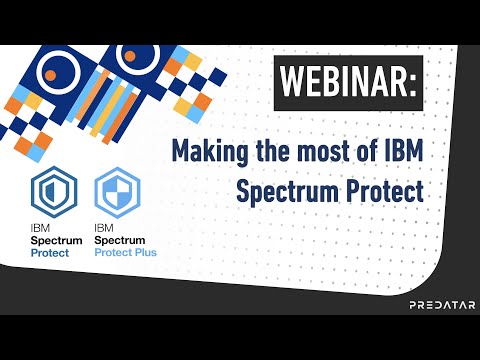 WEBINAR:

Making the most of IBM Spectrum Protect

IBM
Spectrum
Protect

IBM
Spectrum
Protect Plus

PREDATAR